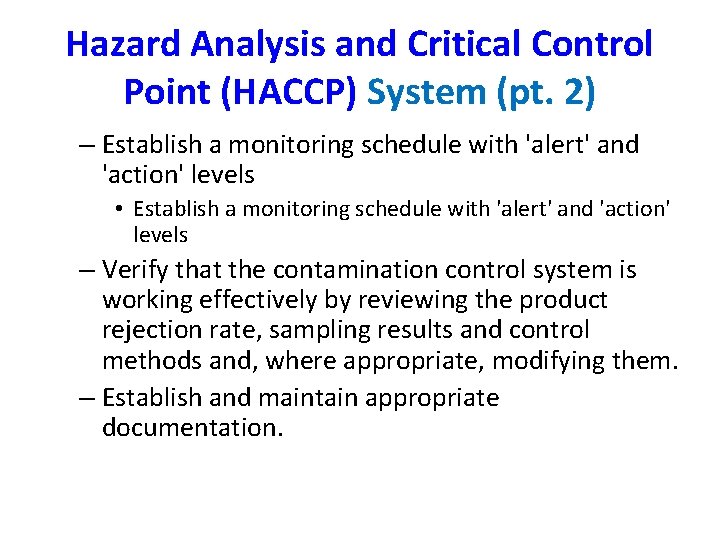 Hazard Analysis and Critical Control Point (HACCP) System (pt. 2)

– Establish a monitoring schedule with 'alert' and 'action' levels

• Establish a monitoring schedule with 'alert' and 'action' levels

– Verify that the contamination control system is working effectively by reviewing the product rejection rate, sampling results and control methods and, where appropriate, modifying them.

– Establish and maintain appropriate documentation.